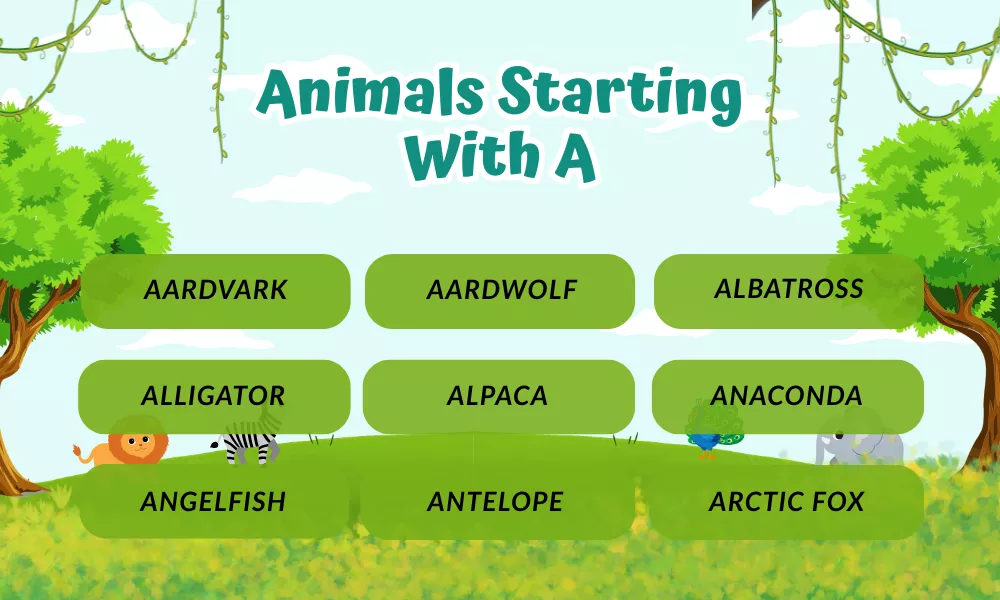 Animals Starting With A

AARDVARK
AARDWOLF
ALBATROSS
ALLIGATOR
ALPACA
ANACONDA
ANGELFISH
ANTELOPE
ARCTIC FOX